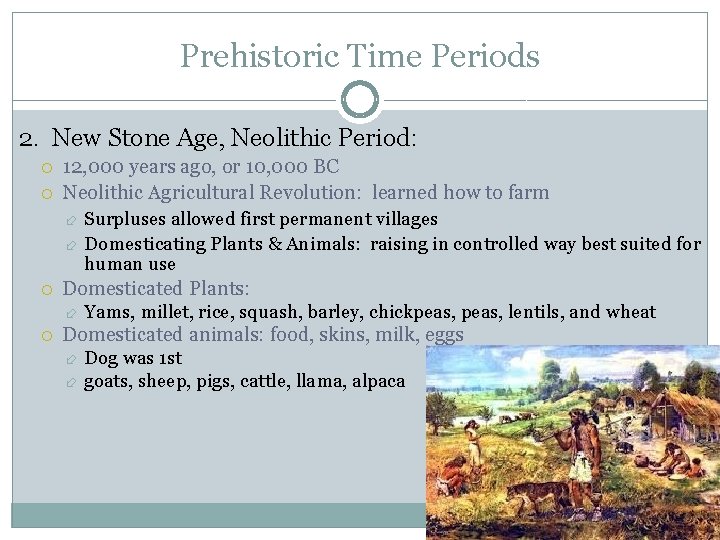 Prehistoric Time Periods

2. New Stone Age, Neolithic Period:

12,000 years ago, or 10,000 BC

Neolithic Agricultural Revolution: learned how to farm

Surpluses allowed first permanent villages

Domesticating Plants & Animals: raising in controlled way best suited for human use

Domesticated Plants:

Yams, millet, rice, squash, barley, chickpeas, peas, lentils, and wheat

Domesticated animals: food, skins, milk, eggs

Dog was 1st

goats, sheep, pigs, cattle, llama, alpaca